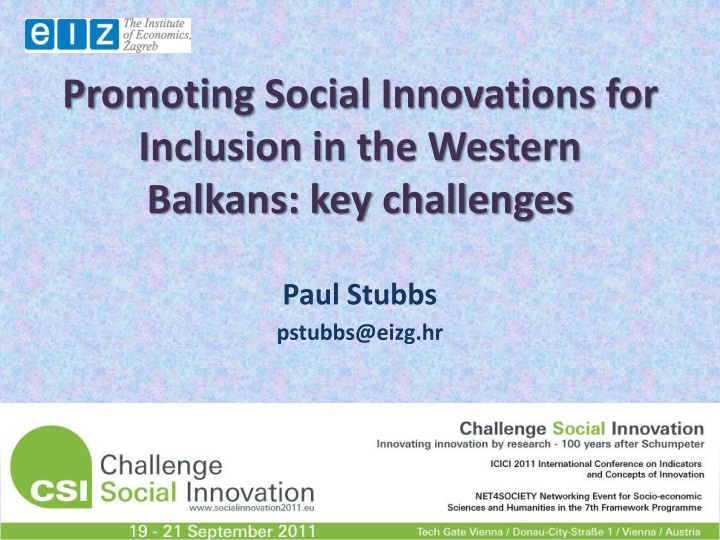 eiz The Institute of Economics, Zagreb

Promoting Social Innovations for Inclusion in the Western Balkans: key challenges

Paul Stubbs

pstubbs@eizg.hr

CSI Challenge Social Innovation
www.socialinnovation2011.eu

Challenge Social Innovation
Innovating innovation by research - 100 years after Schumpeter

ICICI 2011 International Conference on Indicators and Concepts of Innovation

NET4SOCIETY Networking Event for Socio-economic Sciences and Humanities in the 7th Framework Programme

19 - 21 September 2011

Tech Gate Vienna / Donau-City-Straße 1 / Vienna / Austria